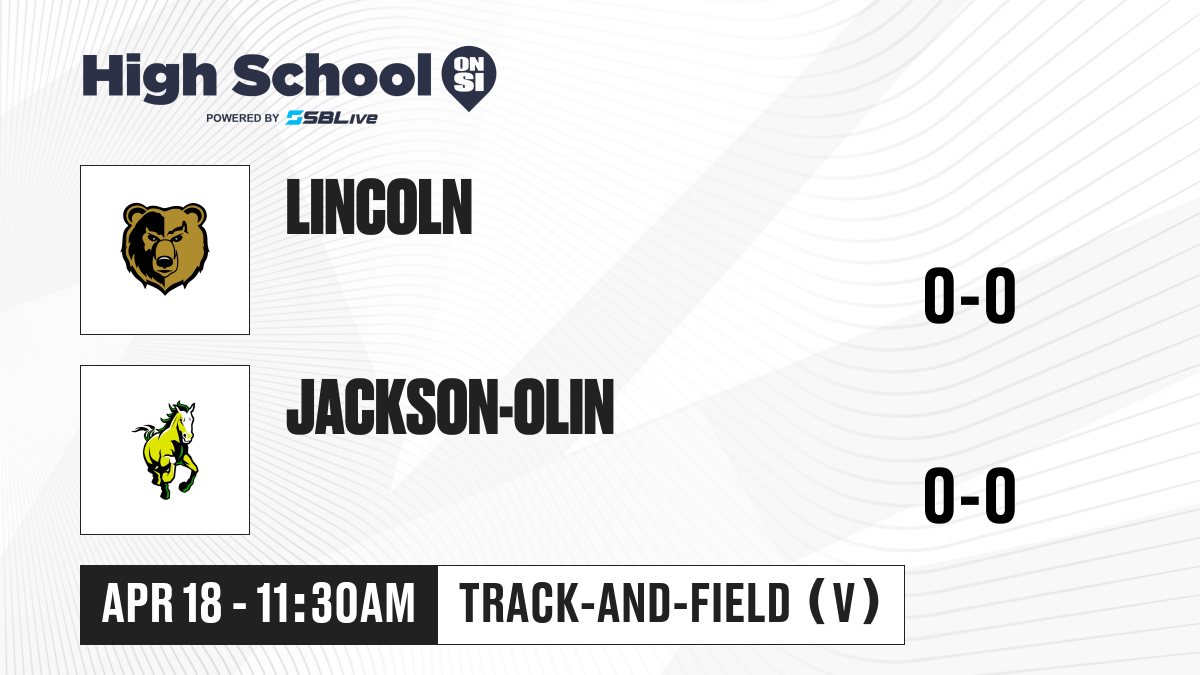 High School ON SI
POWERED BY SBLive

LINCOLN

0-0

JACKSON-OLIN

0-0

APR 18 - 11:30AM

TRACK-AND-FIELD (V)